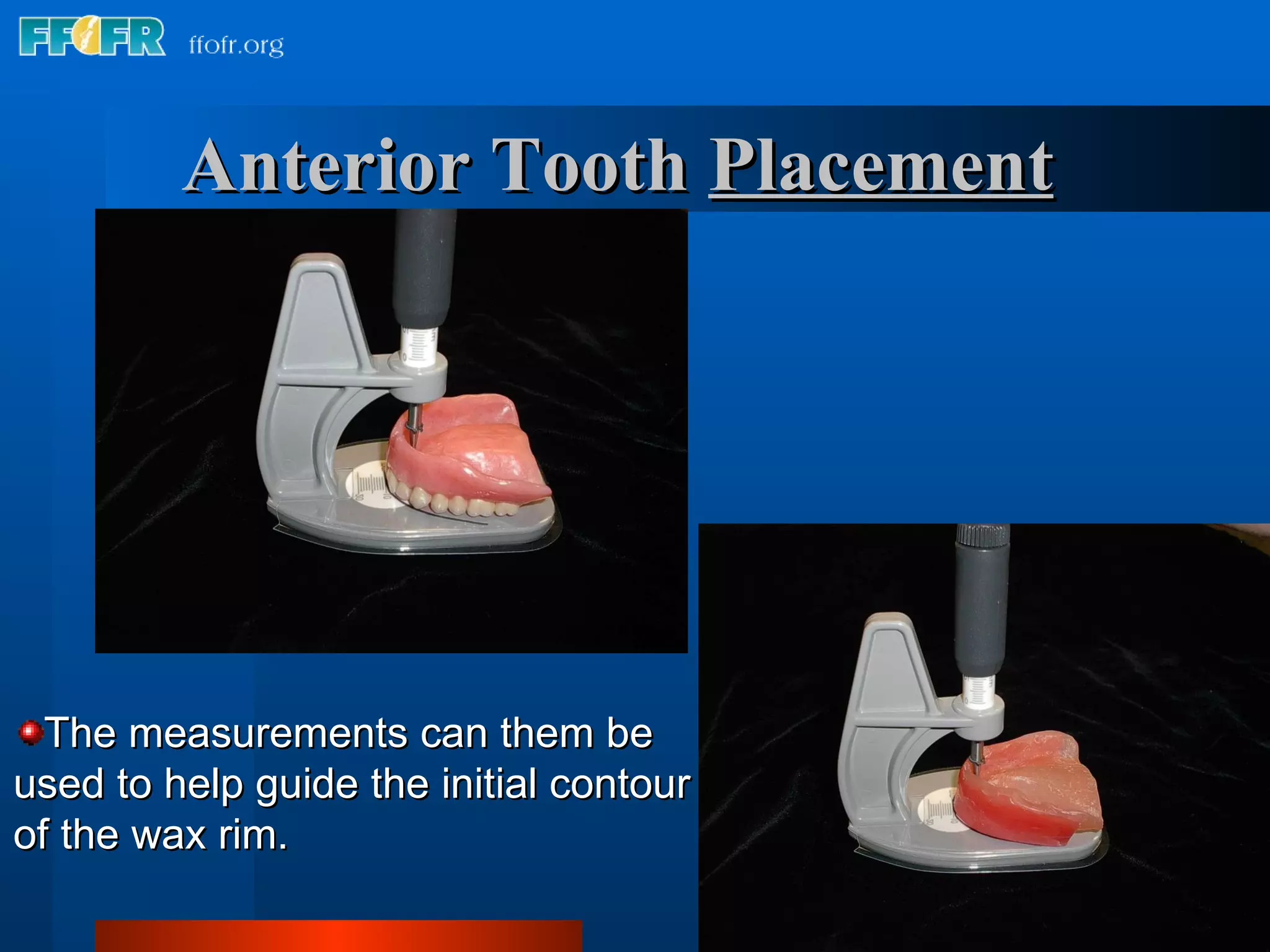 FFOFR ffofr.org

Anterior Tooth Placement

The measurements can them be used to help guide the initial contour of the wax rim.